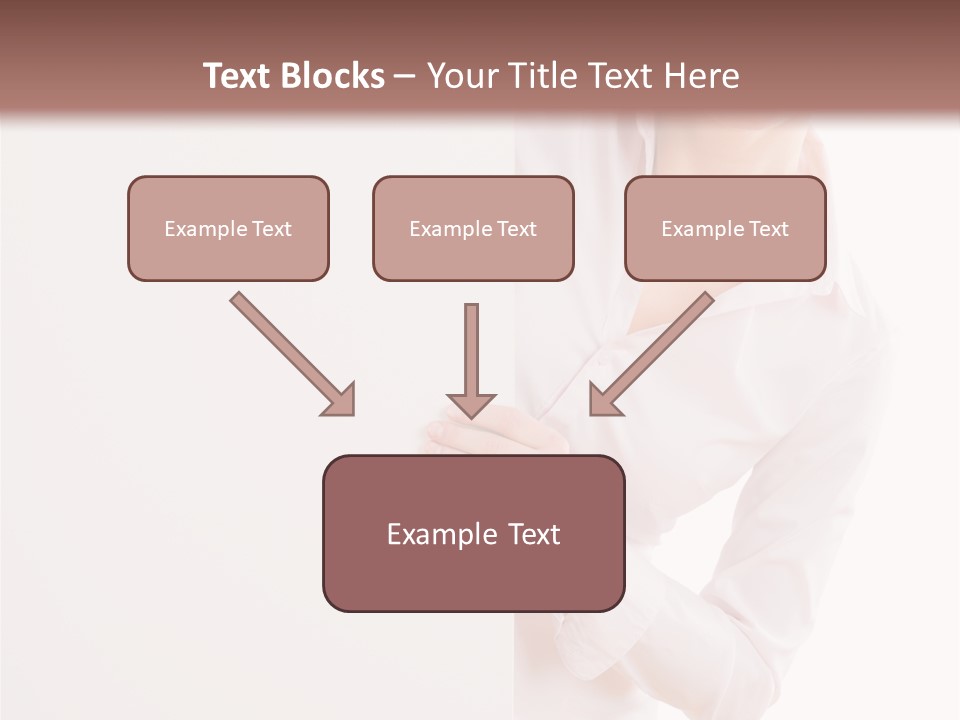 Text Blocks – Your Title Text Here

Example Text

Example Text

Example Text

Example Text